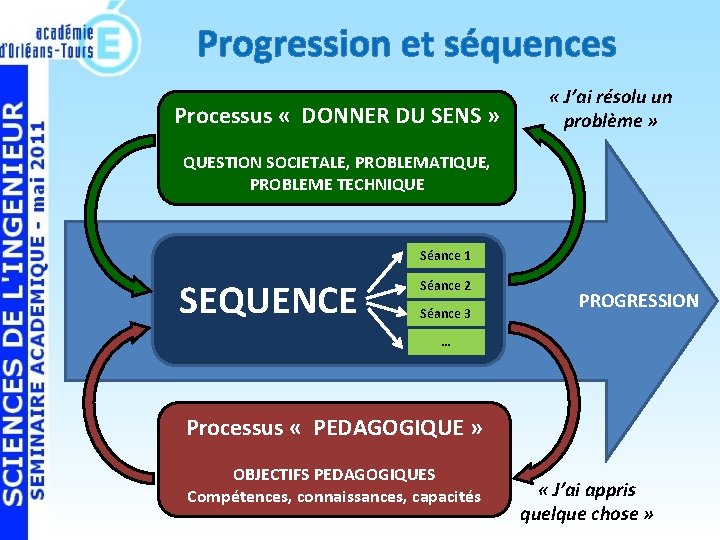 académie d'Orléans-Tours

SCIENCES DE L'INGENIEUR
SEMINAIRE ACADEMIQUE - mai 2011

Progression et séquences

Processus « DONNER DU SENS »

QUESTION SOCIETALE, PROBLEMATIQUE, PROBLEME TECHNIQUE

« J'ai résolu un problème »

SEQUENCE

Séance 1
Séance 2
Séance 3
...

PROGRESSION

Processus « PEDAGOGIQUE »

OBJECTIFS PEDAGOGIQUES
Compétences, connaissances, capacités

« J'ai appris quelque chose »